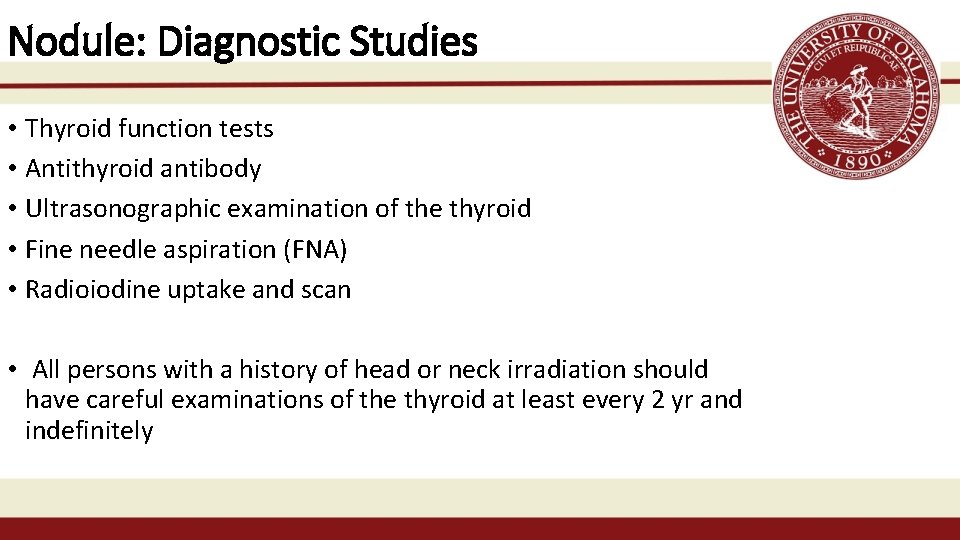 Nodule: Diagnostic Studies

THE UNIVERSITY OF OKLAHOMA
CIVI ET REIPUBLICAE
1890

• Thyroid function tests
• Antithyroid antibody
• Ultrasonographic examination of the thyroid
• Fine needle aspiration (FNA)
• Radioiodine uptake and scan

• All persons with a history of head or neck irradiation should have careful examinations of the thyroid at least every 2 yr and indefinitely